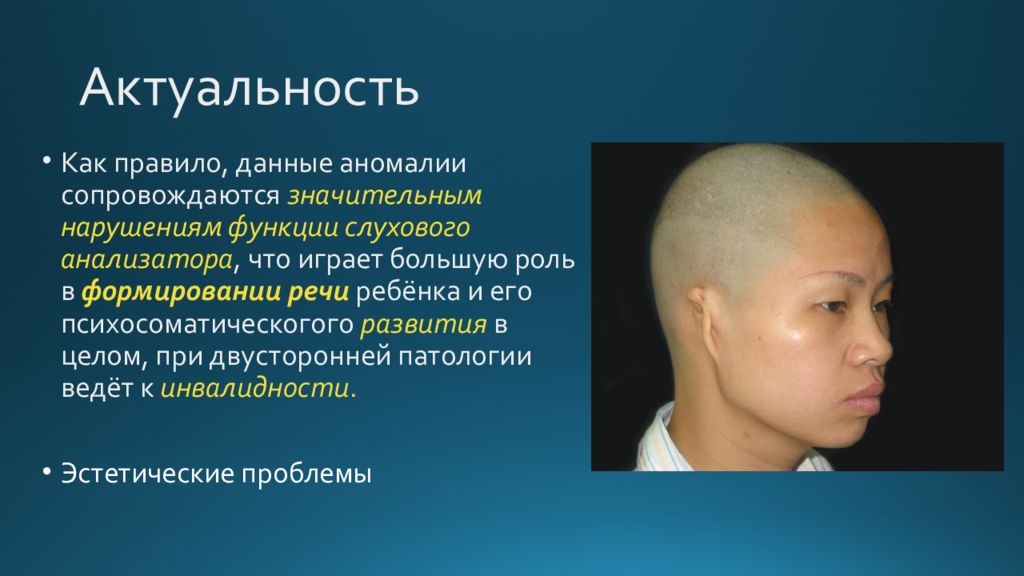 Актуальность

• Как правило, данные аномалии сопровождаются значительным нарушениям функции слухового анализатора, что играет большую роль в формировании речи ребёнка и его психосоматического развития в целом, при двусторонней патологии ведёт к инвалидности.

• Эстетические проблемы